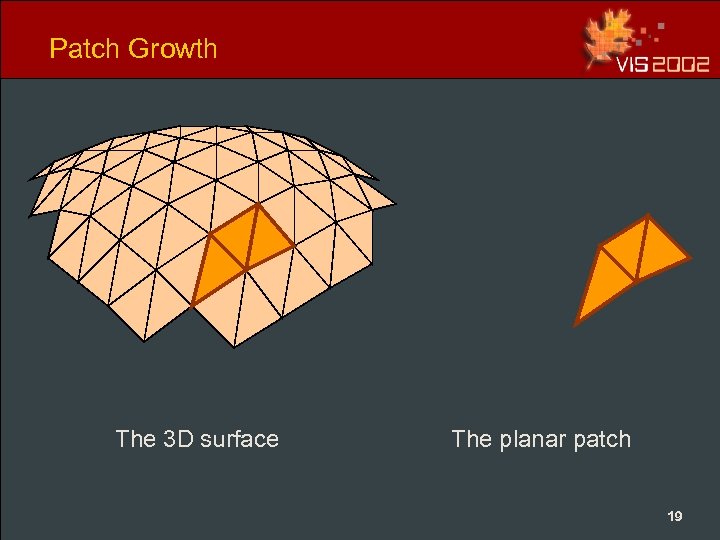 Patch Growth

VIS 2002

The 3D surface

The planar patch

19